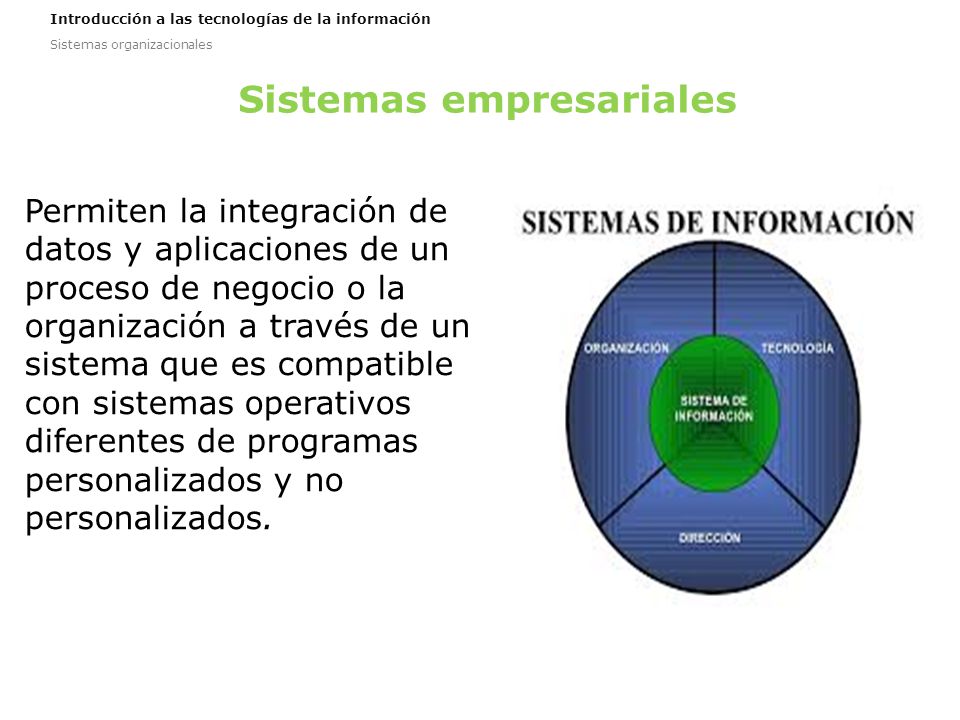 Introducción a las tecnologías de la información
Sistemas organizacionales

Sistemas empresariales

Permiten la integración de datos y aplicaciones de un proceso de negocio o la organización a través de un sistema que es compatible con sistemas operativos diferentes de programas personalizados y no personalizados.

SISTEMAS DE INFORMACIÓN

ORGANIZACIÓN

TECNOLOGÍA

SISTEMA DE INFORMACIÓN

DIRECCIÓN